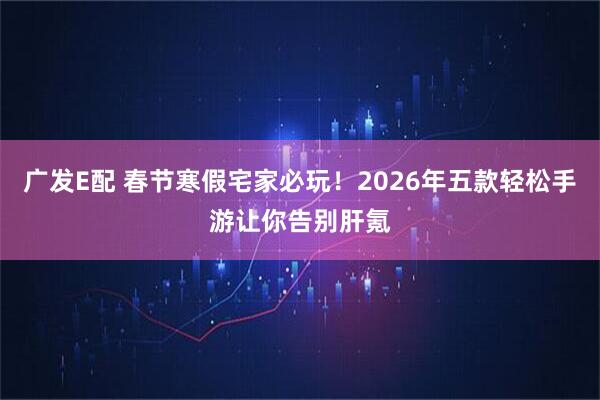 广发E配 春节寒假宅家必玩！2026年五款轻松手游让你告别肝氪